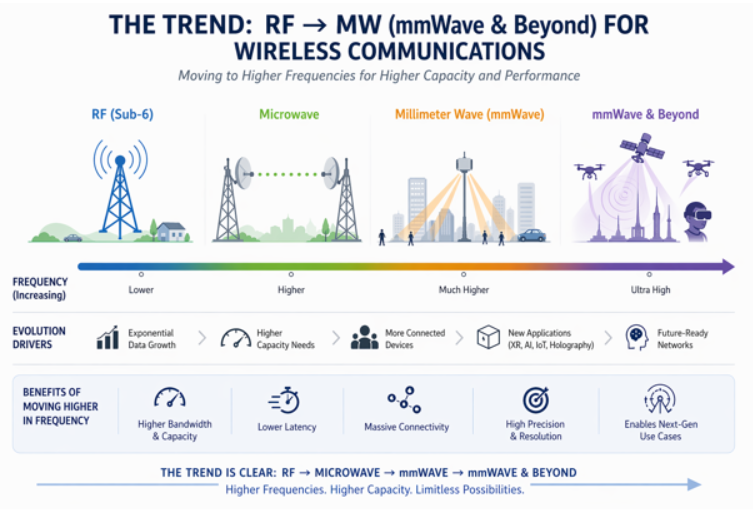 THE TREND: RF → MW (mmWave & Beyond) FOR WIRELESS COMMUNICATIONS

Moving to Higher Frequencies for Higher Capacity and Performance

RF (Sub-6)

Microwave

Millimeter Wave (mmWave)

mmWave & Beyond

FREQUENCY (Increasing)

Lower

Higher

Much Higher

Ultra High

EVOLUTION DRIVERS

Exponential Data Growth

Higher Capacity Needs

More Connected Devices

New Applications (XR, AI, IoT, Holography)

Future-Ready Networks

BENEFITS OF MOVING HIGHER IN FREQUENCY

Higher Bandwidth & Capacity

Lower Latency

Massive Connectivity

High Precision & Resolution

Enables Next-Gen Use Cases

THE TREND IS CLEAR: RF → MICROWAVE → mmWAVE → mmWAVE & BEYOND

Higher Frequencies. Higher Capacity. Limitless Possibilities.